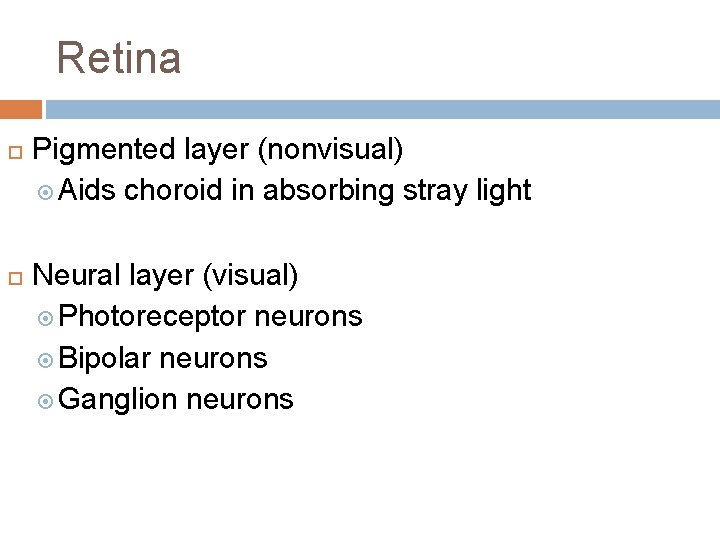 Retina

Pigmented layer (nonvisual)
Aids choroid in absorbing stray light

Neural layer (visual)
Photoreceptor neurons
Bipolar neurons
Ganglion neurons